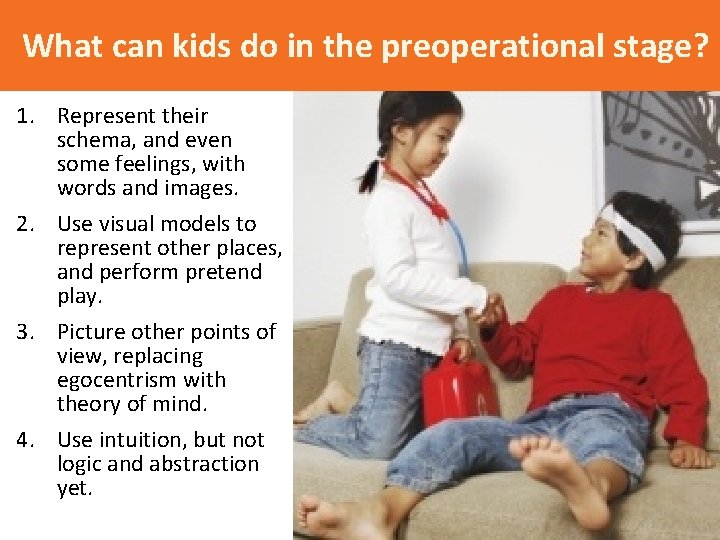 What can kids do in the preoperational stage?

1. Represent their schema, and even some feelings, with words and images.

2. Use visual models to represent other places, and perform pretend play.

3. Picture other points of view, replacing egocentrism with theory of mind.

4. Use intuition, but not logic and abstraction yet.